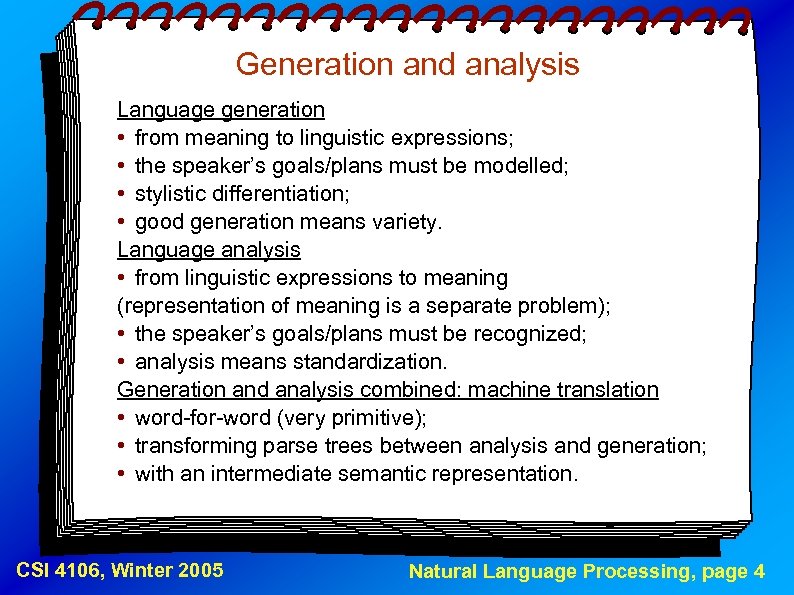 Generation and analysis

Language generation
• from meaning to linguistic expressions;
• the speaker's goals/plans must be modelled;
• stylistic differentiation;
• good generation means variety.
Language analysis
• from linguistic expressions to meaning
(representation of meaning is a separate problem);
• the speaker's goals/plans must be recognized;
• analysis means standardization.
Generation and analysis combined: machine translation
• word-for-word (very primitive);
• transforming parse trees between analysis and generation;
• with an intermediate semantic representation.

CSI 4106, Winter 2005

Natural Language Processing, page 4